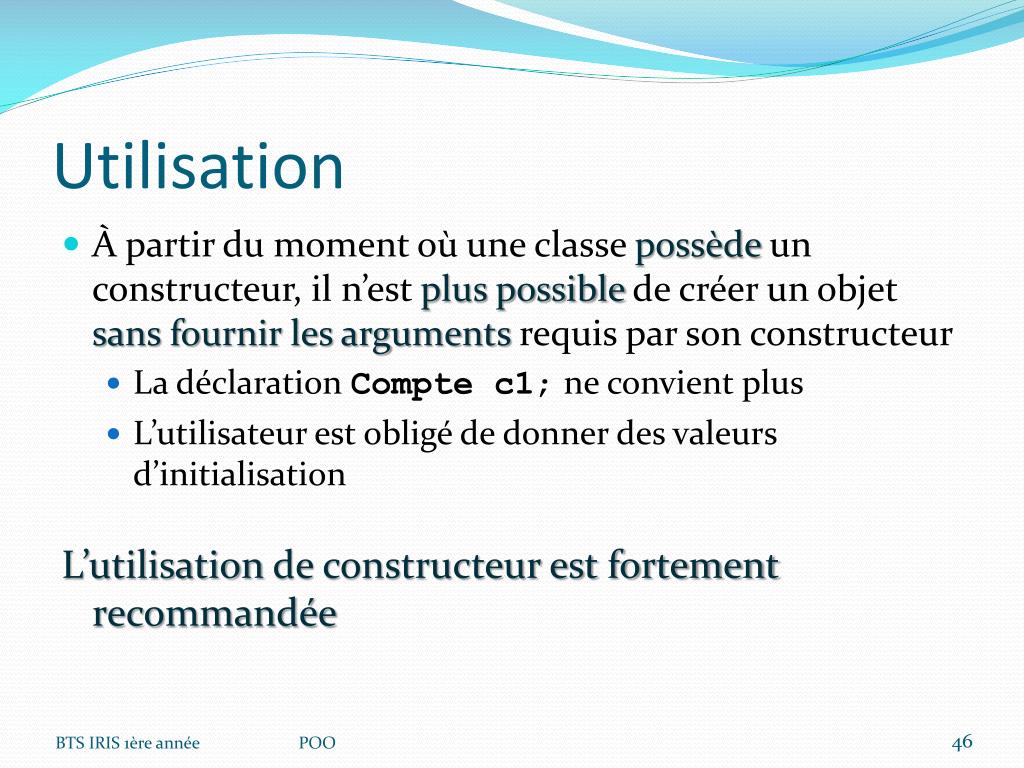 Utilisation

À partir du moment où une classe possède un constructeur, il n'est plus possible de créer un objet sans fournir les arguments requis par son constructeur

La déclaration Compte c1; ne convient plus

L'utilisateur est obligé de donner des valeurs d'initialisation

L'utilisation de constructeur est fortement recommandée

BTS IRIS 1ère année POO 46